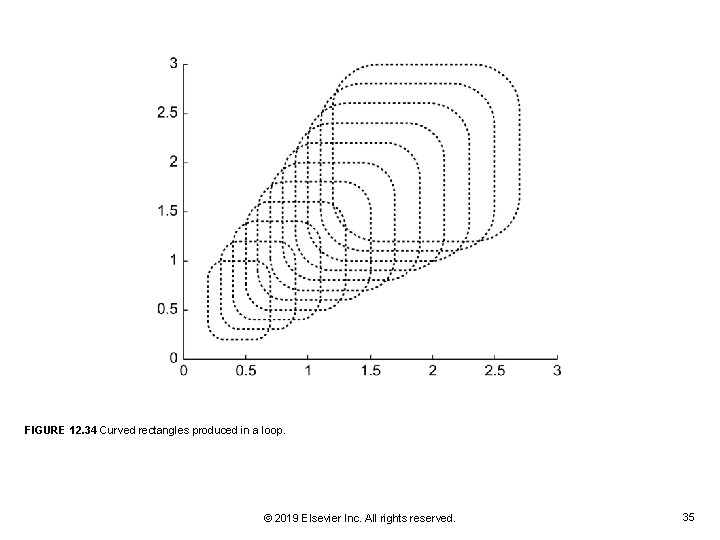 3
2.5
2
1.5
1
0.5
0
0 0.5 1 1.5 2 2.5 3

FIGURE 12.34 Curved rectangles produced in a loop.

© 2019 Elsevier Inc. All rights reserved.

35